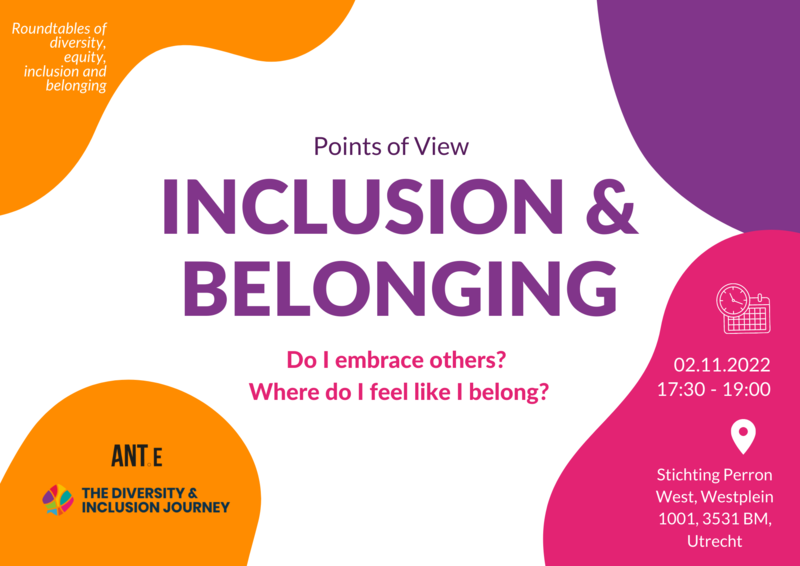 Roundtables of diversity, equity, inclusion and belonging

Points of View

INCLUSION & BELONGING

Do I embrace others?
Where do I feel like I belong?

02.11.2022
17:30 - 19:00

Stichting Perron West, Westplein 1001, 3531 BM, Utrecht

ANT.E

THE DIVERSITY & INCLUSION JOURNEY